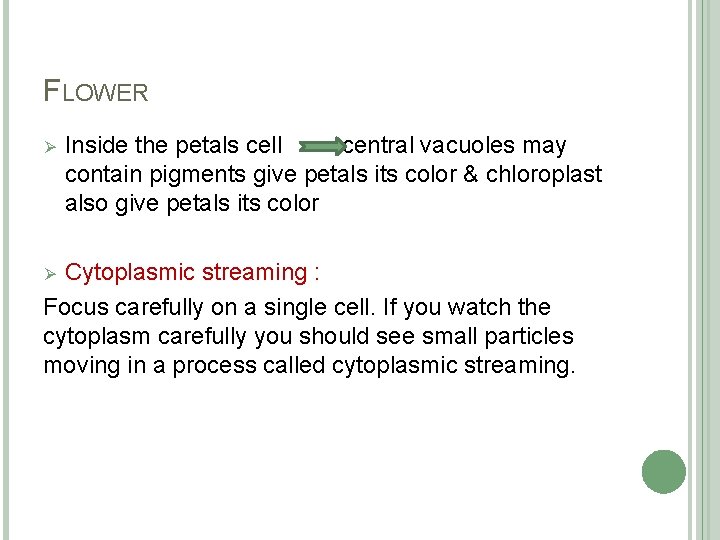 FLOWER

➢ Inside the petals cell → central vacuoles may contain pigments give petals its color & chloroplast also give petals its color

➢ Cytoplasmic streaming :

Focus carefully on a single cell. If you watch the cytoplasm carefully you should see small particles moving in a process called cytoplasmic streaming.